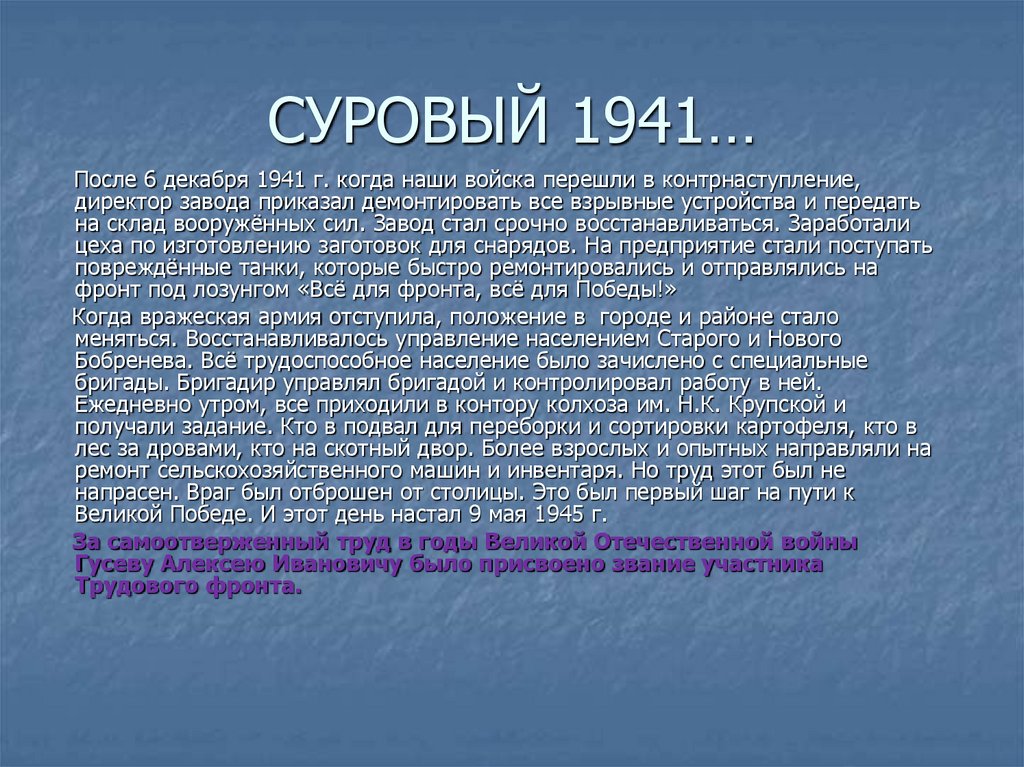 СУРОВЫЙ 1941…

После 6 декабря 1941 г. когда наши войска перешли в контрнаступление, директор завода приказал демонтировать все взрывные устройства и передать на склад вооружённых сил. Завод стал срочно восстанавливаться. Заработали цеха по изготовлению заготовок для снарядов. На предприятие стали поступать повреждённые танки, которые быстро ремонтировались и отправлялись на фронт под лозунгом «Всё для фронта, всё для Победы!»

Когда вражеская армия отступила, положение в городе и районе стало меняться. Восстанавливалось управление населением Старого и Нового Бобренева. Всё трудоспособное население было зачислено с специальные бригады. Бригадир управлял бригадой и контролировал работу в ней. Ежедневно утром, все приходили в контору колхоза им. Н.К. Крупской и получали задание. Кто в подвал для переборки и сортировки картофеля, кто в лес за дровами, кто на скотный двор. Более взрослых и опытных направляли на ремонт сельскохозяйственного машин и инвентаря. Но труд этот был не напрасен. Враг был отброшен от столицы. Это был первый шаг на пути к Великой Победе. И этот день настал 9 мая 1945 г.

За самоотверженный труд в годы Великой Отечественной войны Гусеву Алексею Ивановичу было присвоено звание участника Трудового фронта.